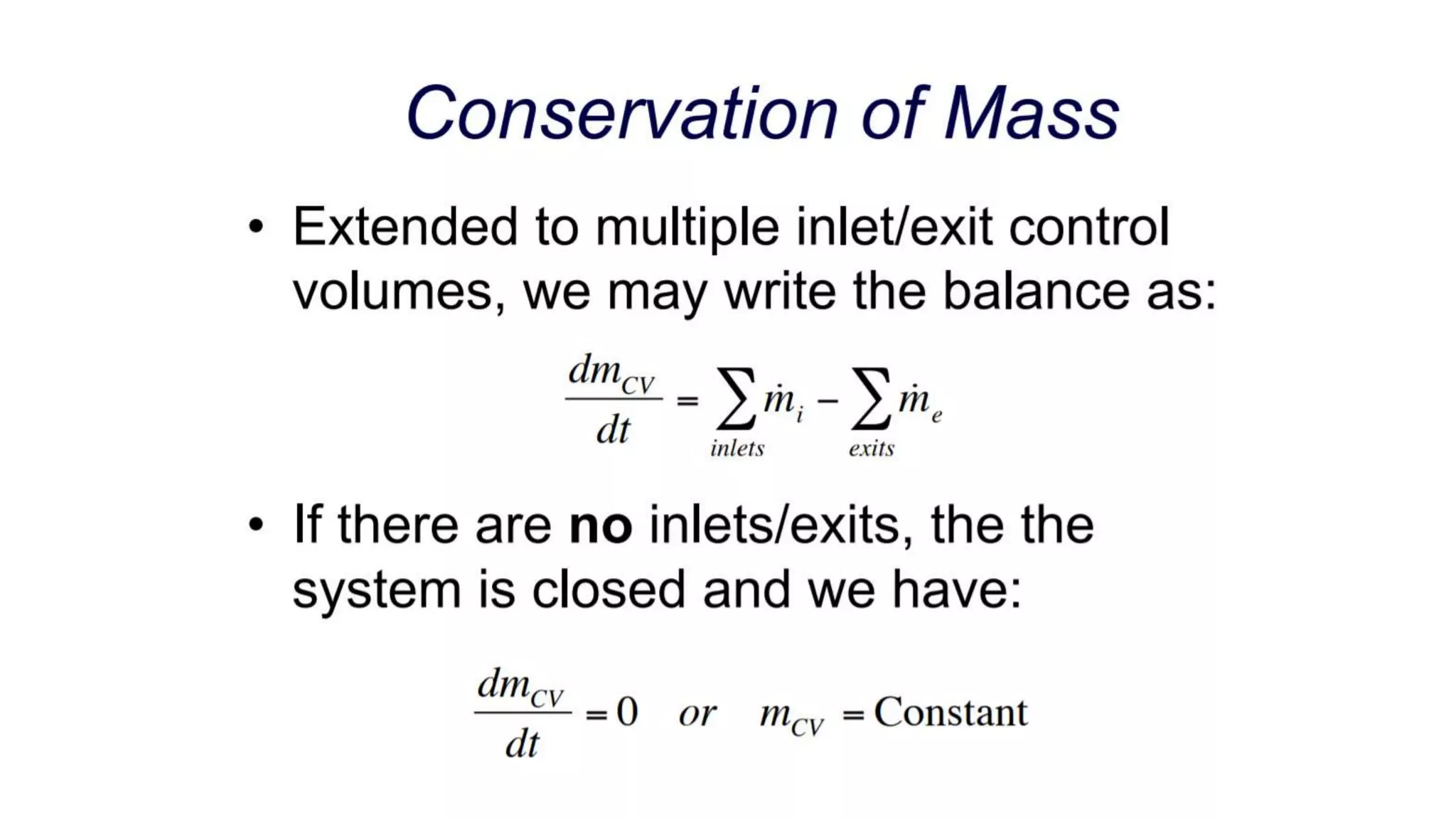 Conservation of Mass

• Extended to multiple inlet/exit control volumes, we may write the balance as:

$\frac{dm_{CV}}{dt} = \sum_{inlets} \dot{m}_i - \sum_{exits} \dot{m}_e$

• If there are **no** inlets/exits, the the system is closed and we have:

$\frac{dm_{CV}}{dt} = 0 \quad or \quad m_{CV} = \text{Constant}$